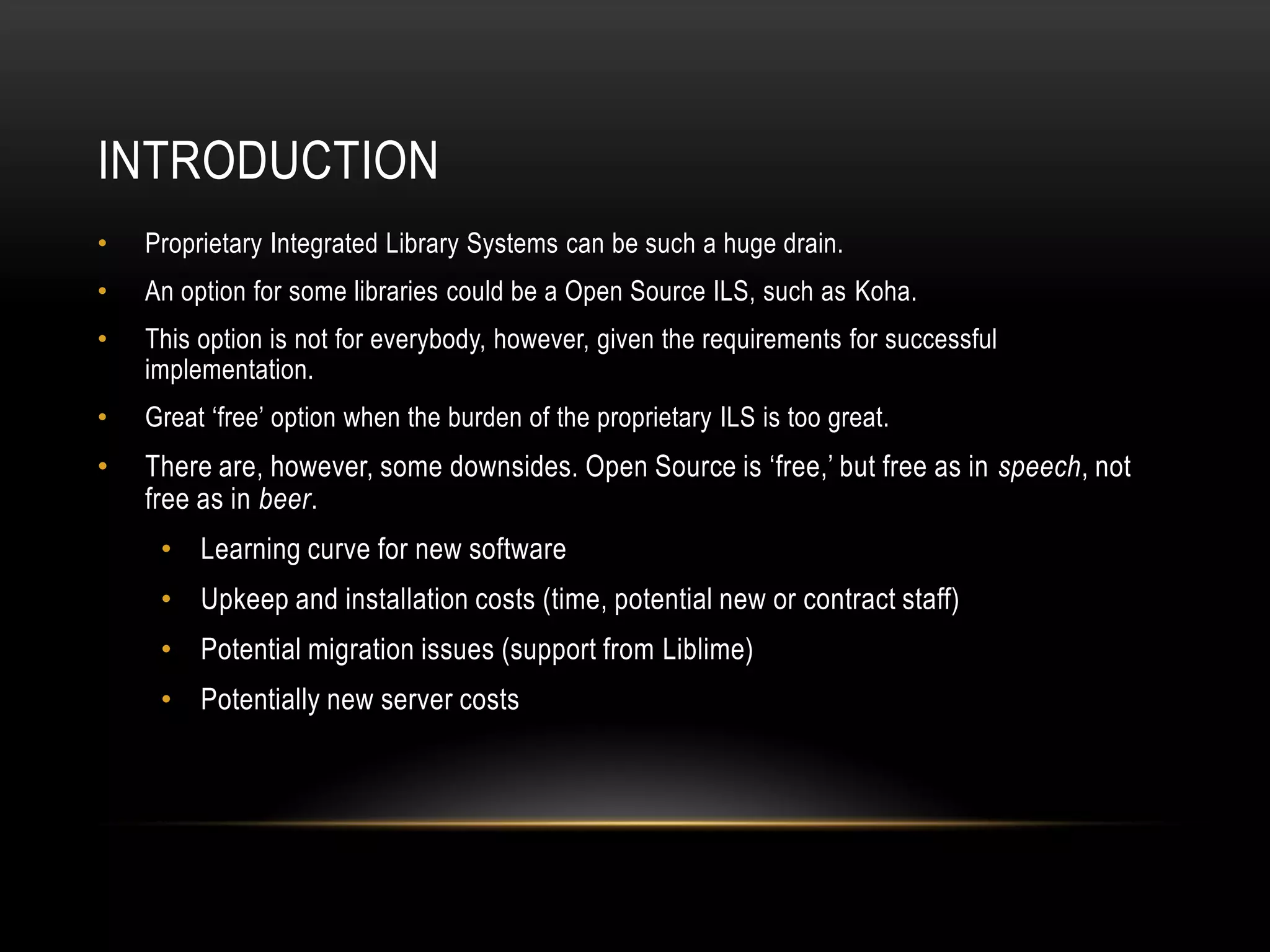 INTRODUCTION

• Proprietary Integrated Library Systems can be such a huge drain.
• An option for some libraries could be a Open Source ILS, such as Koha.
• This option is not for everybody, however, given the requirements for successful implementation.
• Great ‘free’ option when the burden of the proprietary ILS is too great.
• There are, however, some downsides. Open Source is ‘free,’ but free as in speech, not free as in beer.
  • Learning curve for new software
  • Upkeep and installation costs (time, potential new or contract staff)
  • Potential migration issues (support from Liblime)
  • Potentially new server costs